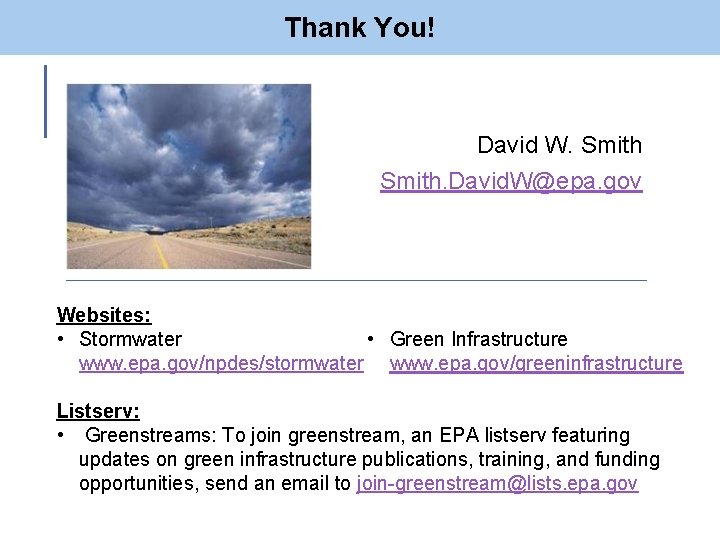 Thank You!

David W. Smith
Smith.DavidW@epa.gov

Websites:
• Stormwater
www.epa.gov/npdes/stormwater

• Green Infrastructure
www.epa.gov/greeninfrastructure

Listserv:
• Greenstreams: To join greenstream, an EPA listserv featuring updates on green infrastructure publications, training, and funding opportunities, send an email to join-greenstream@lists.epa.gov